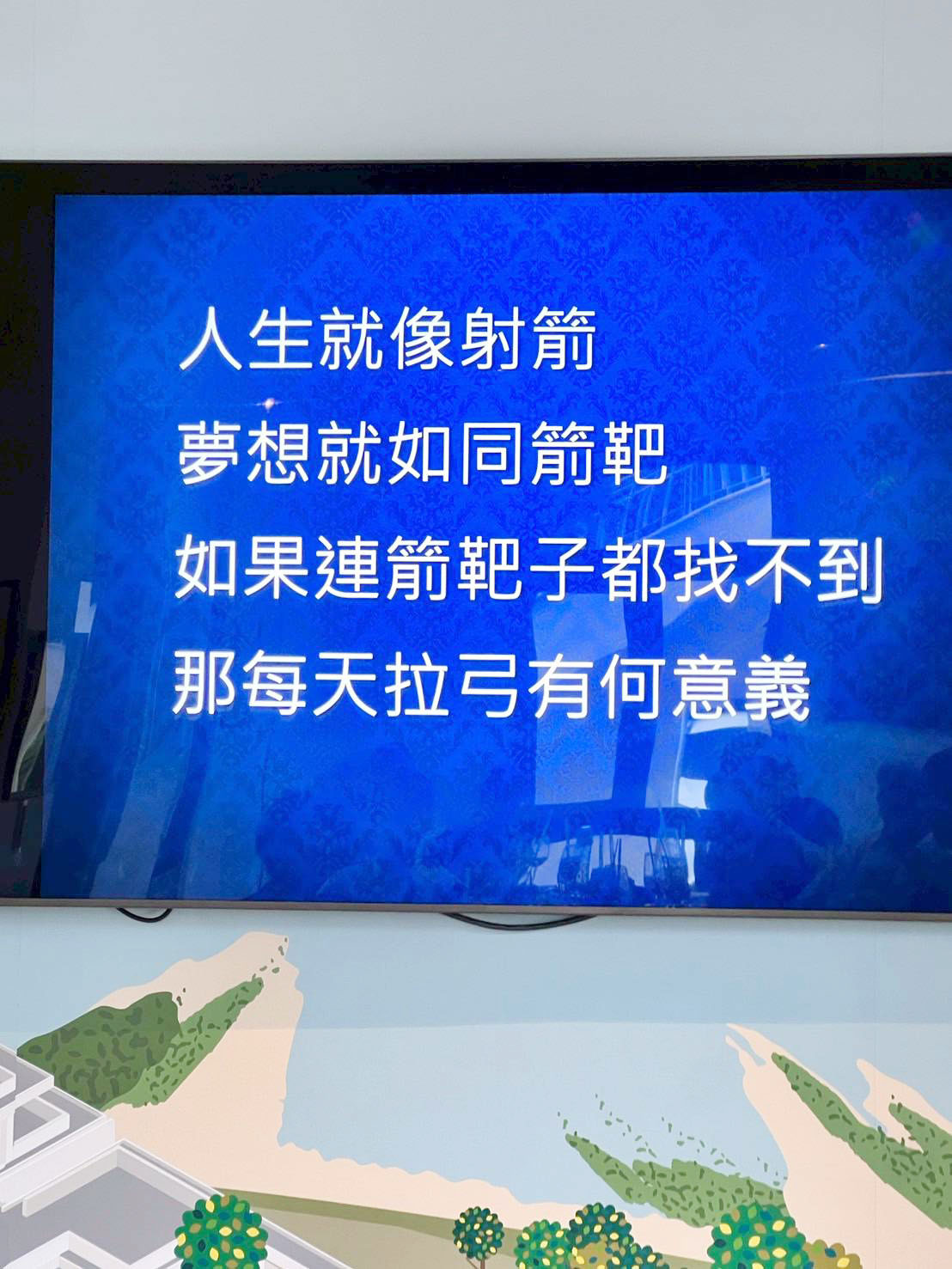 人生就像射箭
夢想就如同箭靶
如果連箭靶子都找不到
那每天拉弓有何意義